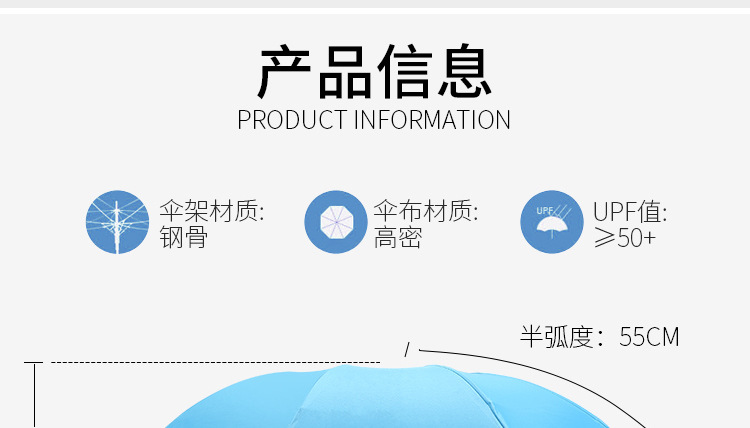 产品信息
PRODUCT INFORMATION

伞架材质:
钢骨

伞布材质:
高密

UPF
UPF值:
≥50+

半弧度：55CM